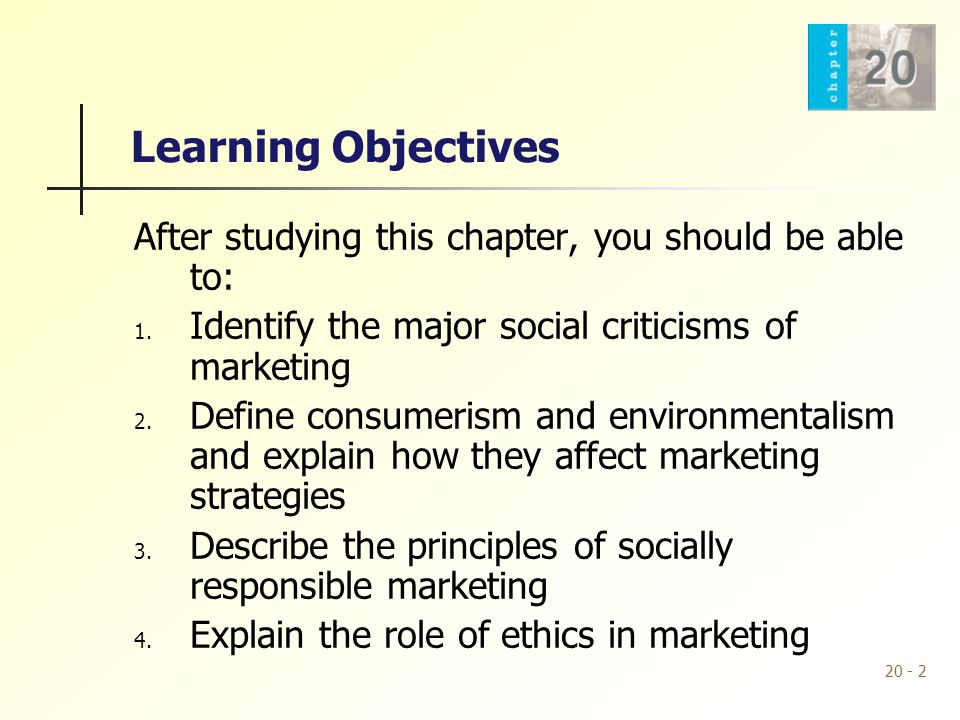 chapter 20

Learning Objectives

After studying this chapter, you should be able to:

1. Identify the major social criticisms of marketing
2. Define consumerism and environmentalism and explain how they affect marketing strategies
3. Describe the principles of socially responsible marketing
4. Explain the role of ethics in marketing

20 - 2